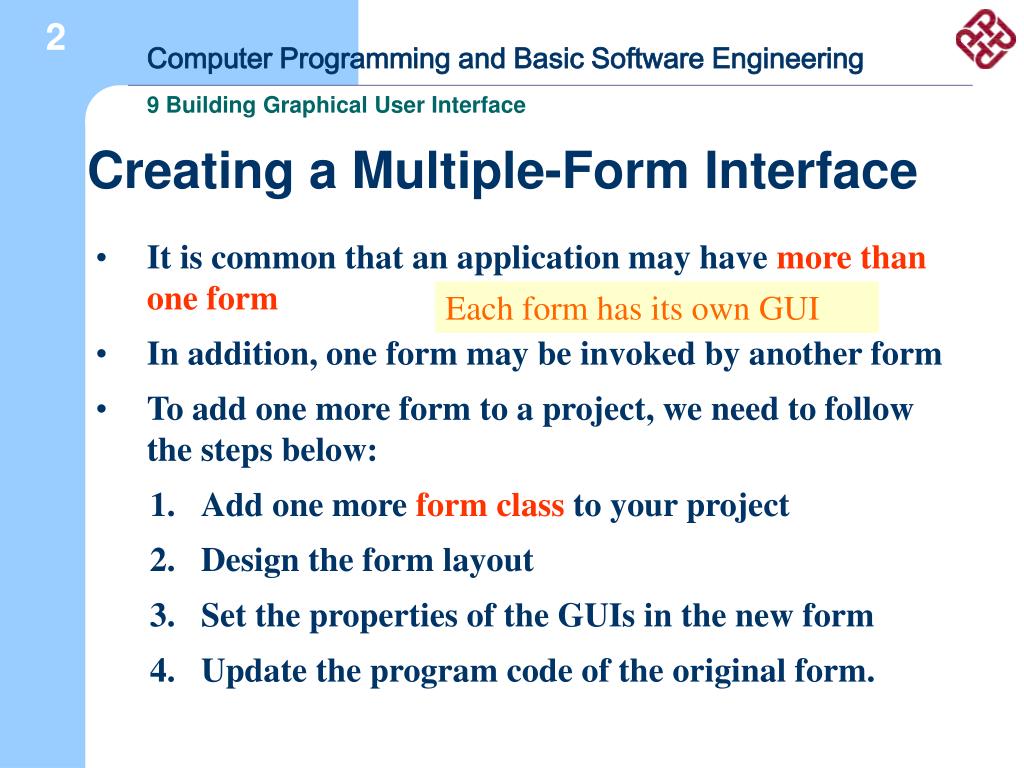 2

Computer Programming and Basic Software Engineering

9 Building Graphical User Interface

Creating a Multiple-Form Interface

• It is common that an application may have more than one form

Each form has its own GUI

• In addition, one form may be invoked by another form

• To add one more form to a project, we need to follow the steps below:

1. Add one more form class to your project
2. Design the form layout
3. Set the properties of the GUIs in the new form
4. Update the program code of the original form.